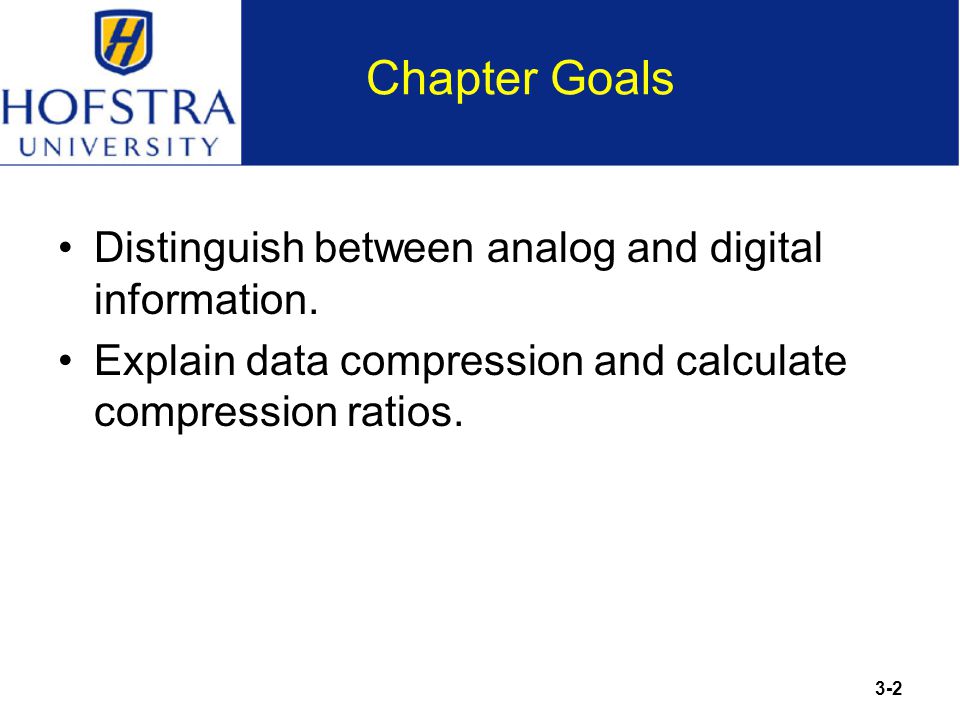 H
HOFSTRA
UNIVERSITY

Chapter Goals

• Distinguish between analog and digital information.
• Explain data compression and calculate compression ratios.

3-2